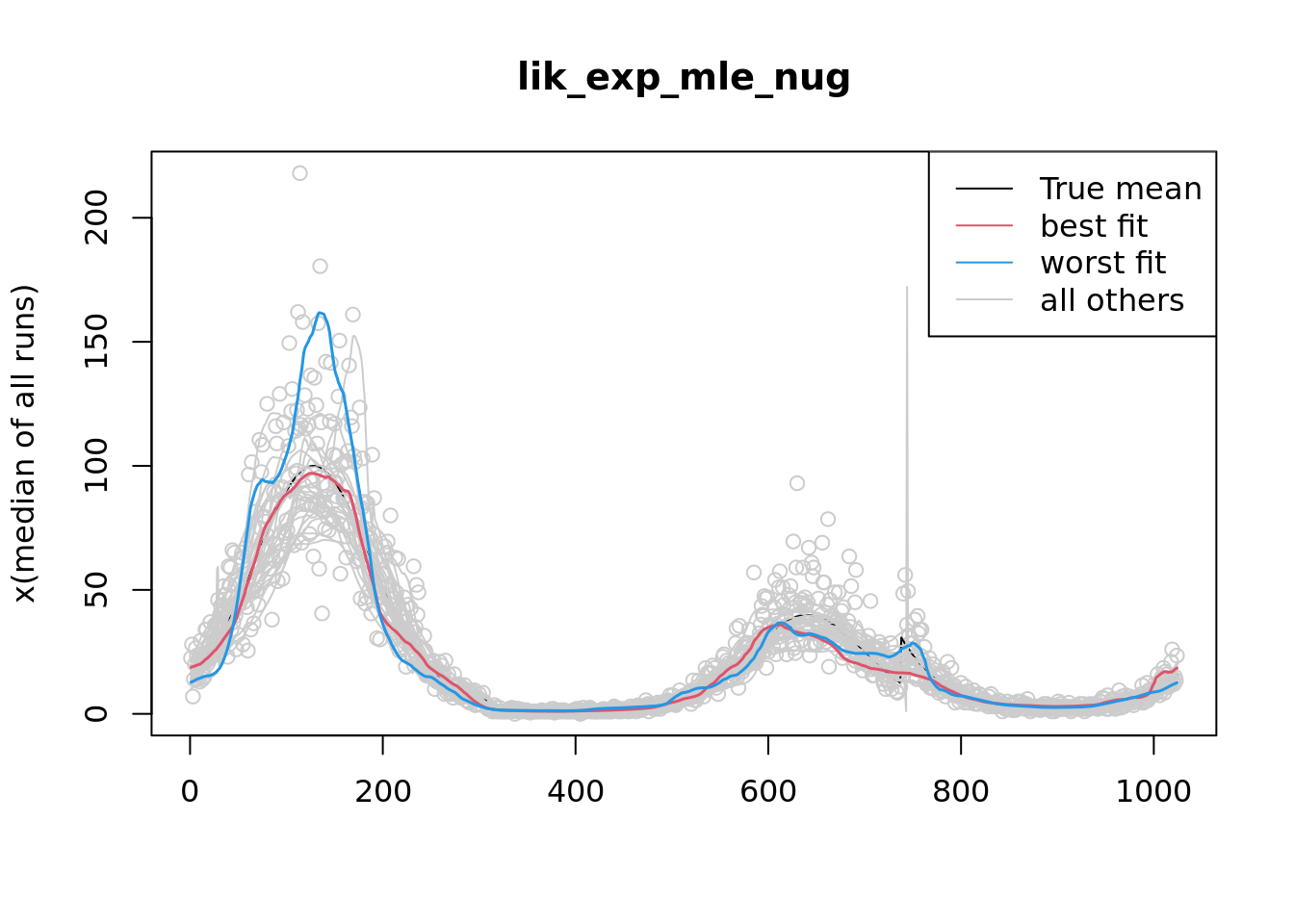 lik_exp_mle_nug

True mean
best fit
worst fit
all others

x(median of all runs)

0
50
100
150
200

0
200
400
600
800
1000